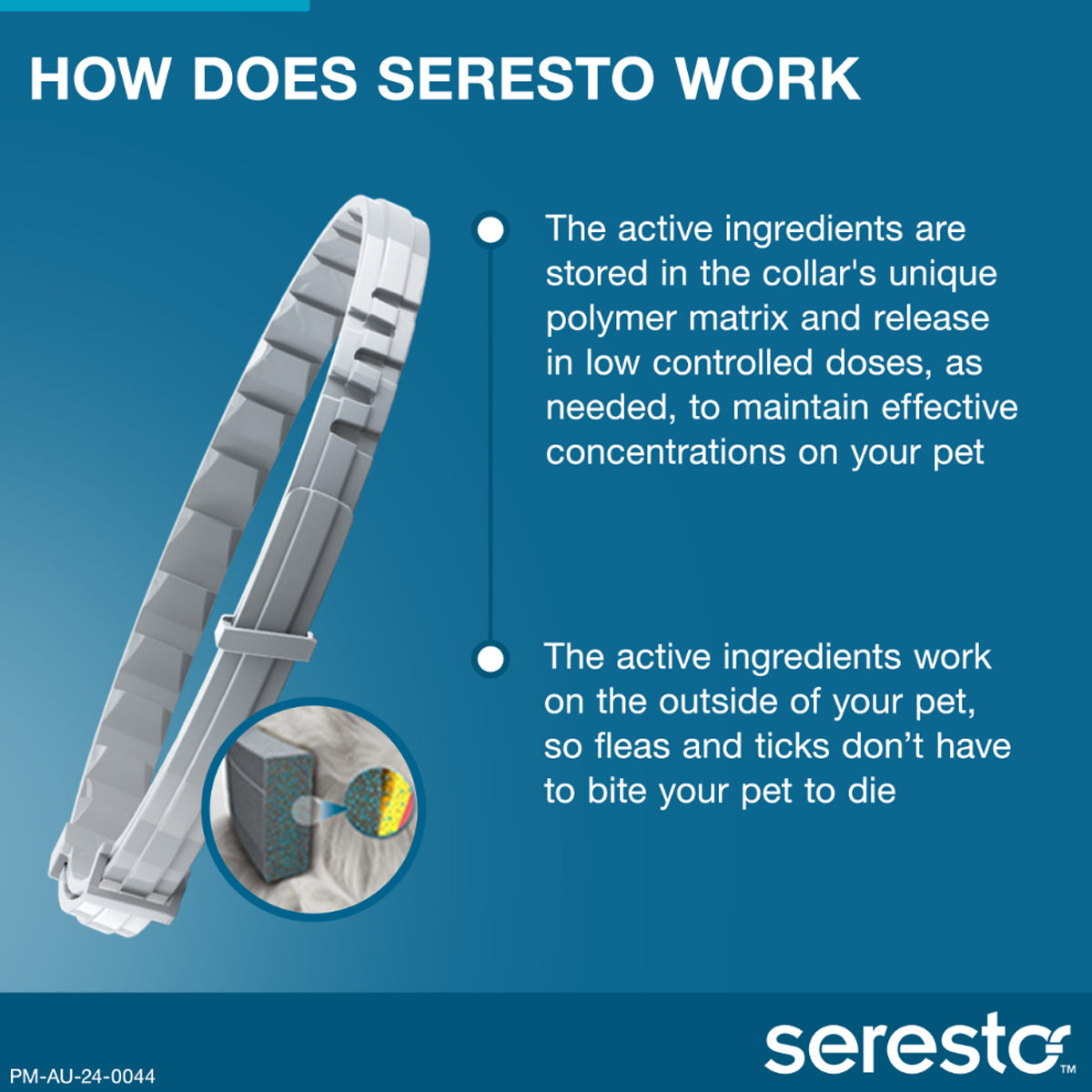 HOW DOES SERESTO WORK

The active ingredients are stored in the collar's unique polymer matrix and release in low controlled doses, as needed, to maintain effective concentrations on your pet

The active ingredients work on the outside of your pet, so fleas and ticks don't have to bite your pet to die

PM-AU-24-0044

seresto™